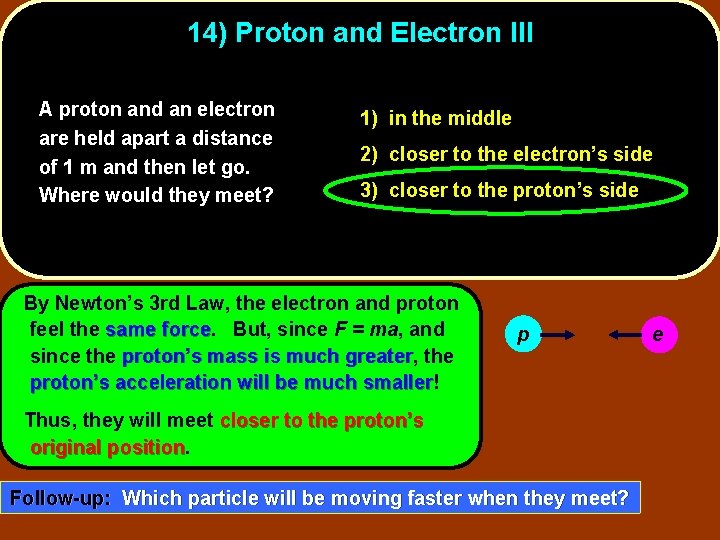 14) Proton and Electron III

A proton and an electron are held apart a distance of 1 m and then let go. Where would they meet?

1) in the middle
2) closer to the electron's side
3) closer to the proton's side

By Newton's 3rd Law, the electron and proton feel the same force. But, since $F = ma$, and since the proton's mass is much greater, the proton's acceleration will be much smaller!

Thus, they will meet closer to the proton's original position.

p

e

Follow-up: Which particle will be moving faster when they meet?